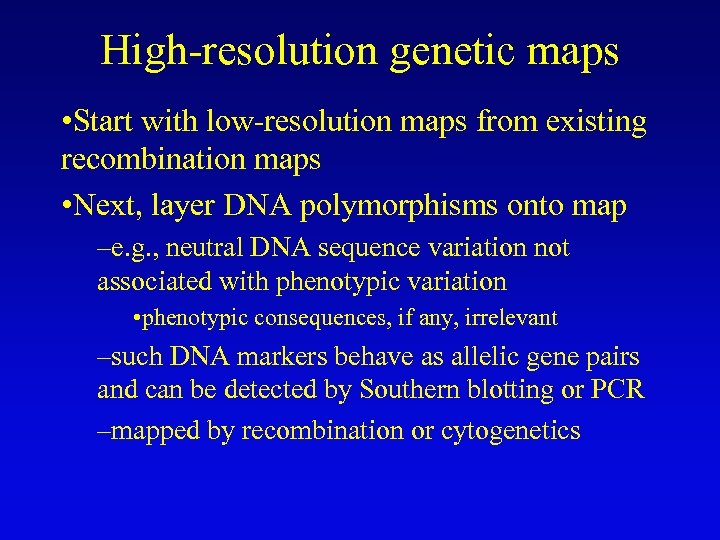 High-resolution genetic maps

•Start with low-resolution maps from existing recombination maps

•Next, layer DNA polymorphisms onto map

–e.g., neutral DNA sequence variation not associated with phenotypic variation

•phenotypic consequences, if any, irrelevant

–such DNA markers behave as allelic gene pairs and can be detected by Southern blotting or PCR

–mapped by recombination or cytogenetics